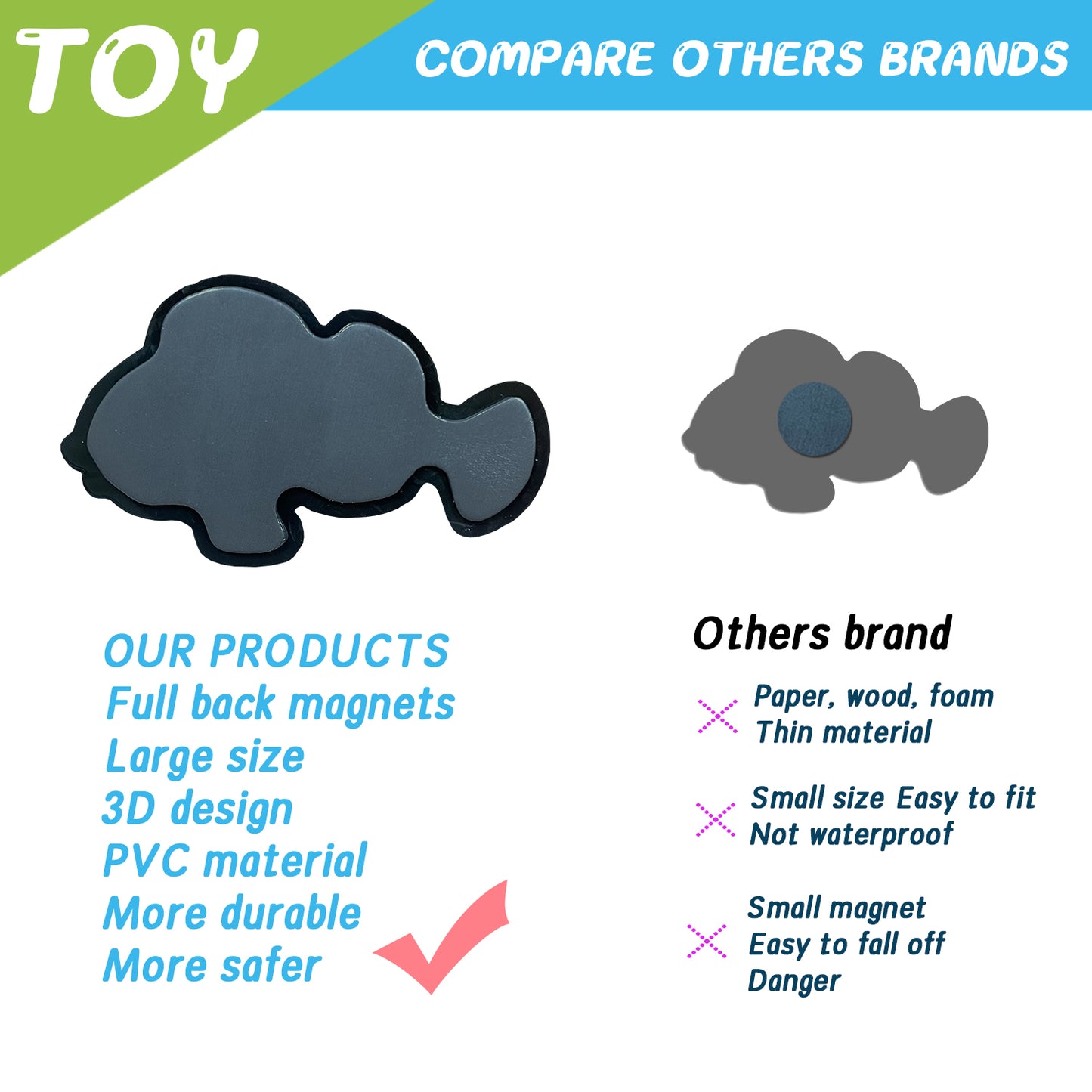 TOY

COMPARE OTHERS BRANDS

OUR PRODUCTS
Full back magnets
Large size
3D design
PVC material
More durable
More safer

Others brand

Paper, wood, foam
Thin material

Small size Easy to fit
Not waterproof

Small magnet
Easy to fall off
Danger